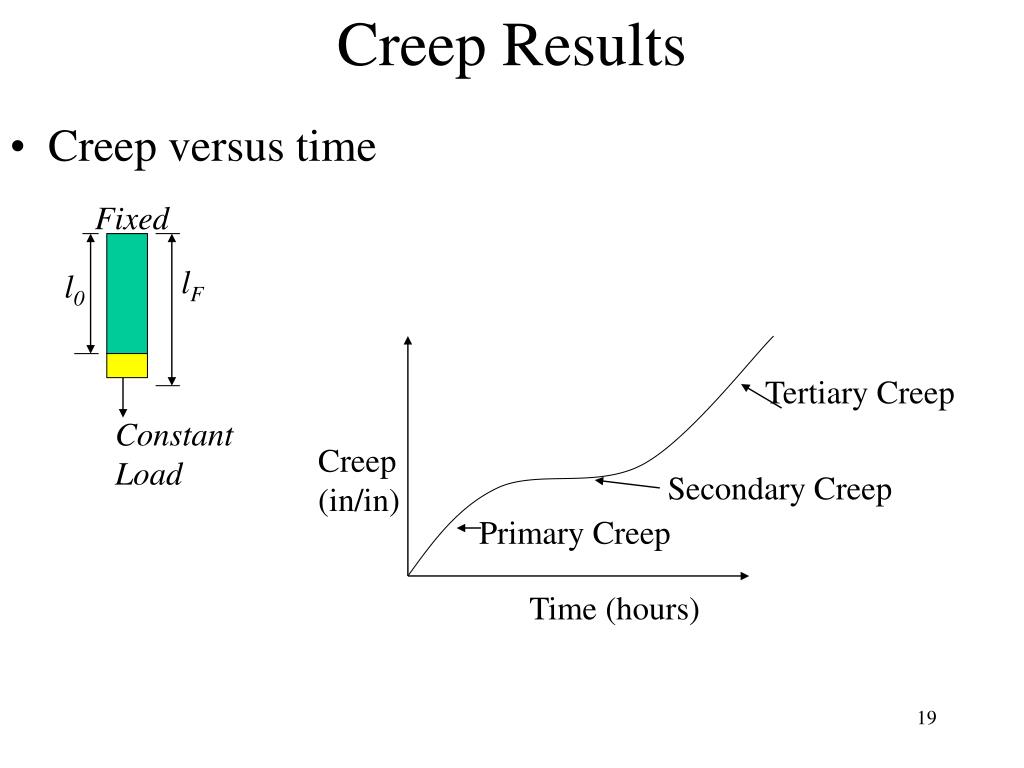 Creep Results

• Creep versus time

Fixed

$l_0$

$l_F$

Constant Load

Creep (in/in)

Tertiary Creep

Secondary Creep

Primary Creep

Time (hours)

19